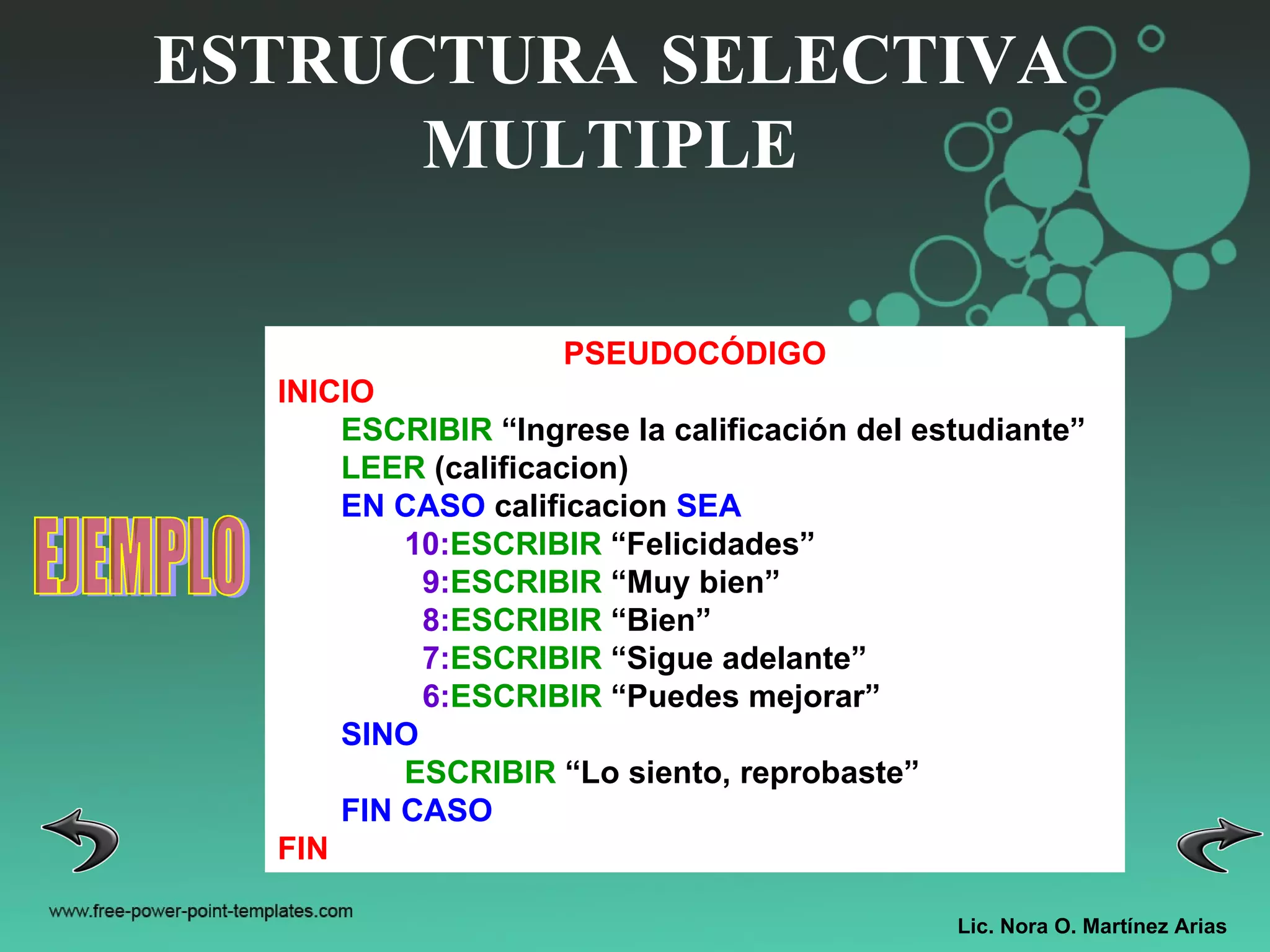 ESTRUCTURA SELECTIVA MULTIPLE

EJEMPLO

PSEUDOCÓDIGO
INICIO
ESCRIBIR “Ingrese la calificación del estudiante”
LEER (calificacion)
EN CASO calificacion SEA
10:ESCRIBIR “Felicidades”
9:ESCRIBIR “Muy bien”
8:ESCRIBIR “Bien”
7:ESCRIBIR “Sigue adelante”
6:ESCRIBIR “Puedes mejorar”
SINO
ESCRIBIR “Lo siento, reprobaste”
FIN CASO
FIN

www.free-power-point-templates.com

Lic. Nora O. Martínez Arias